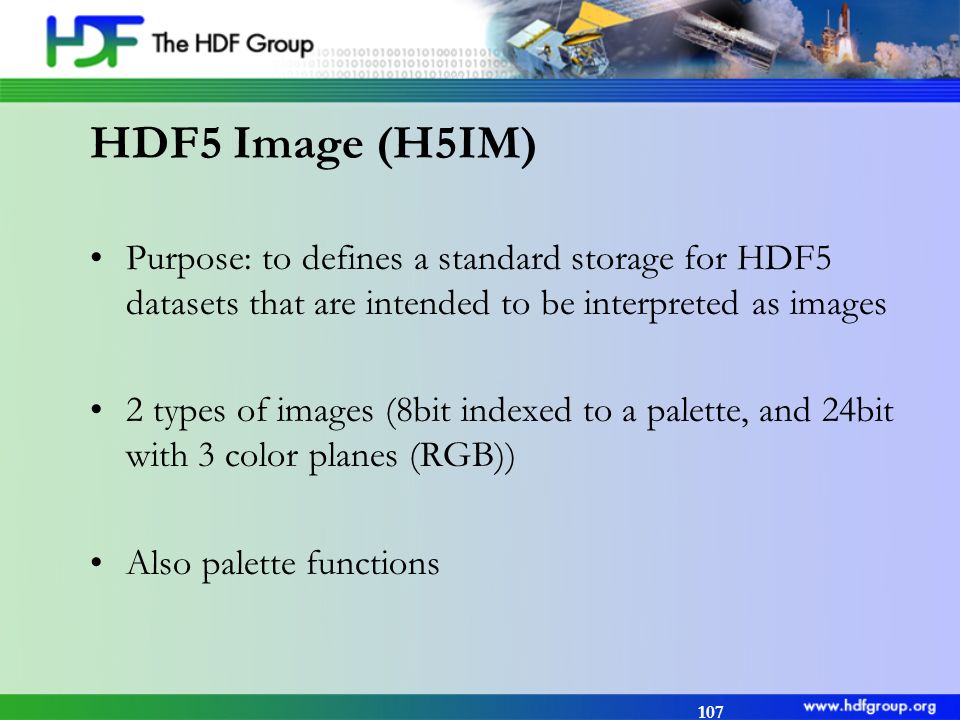 HDF The HDF Group

HDF5 Image (H5IM)

• Purpose: to defines a standard storage for HDF5 datasets that are intended to be interpreted as images

• 2 types of images (8bit indexed to a palette, and 24bit with 3 color planes (RGB))

• Also palette functions

107

www.hdfgroup.org